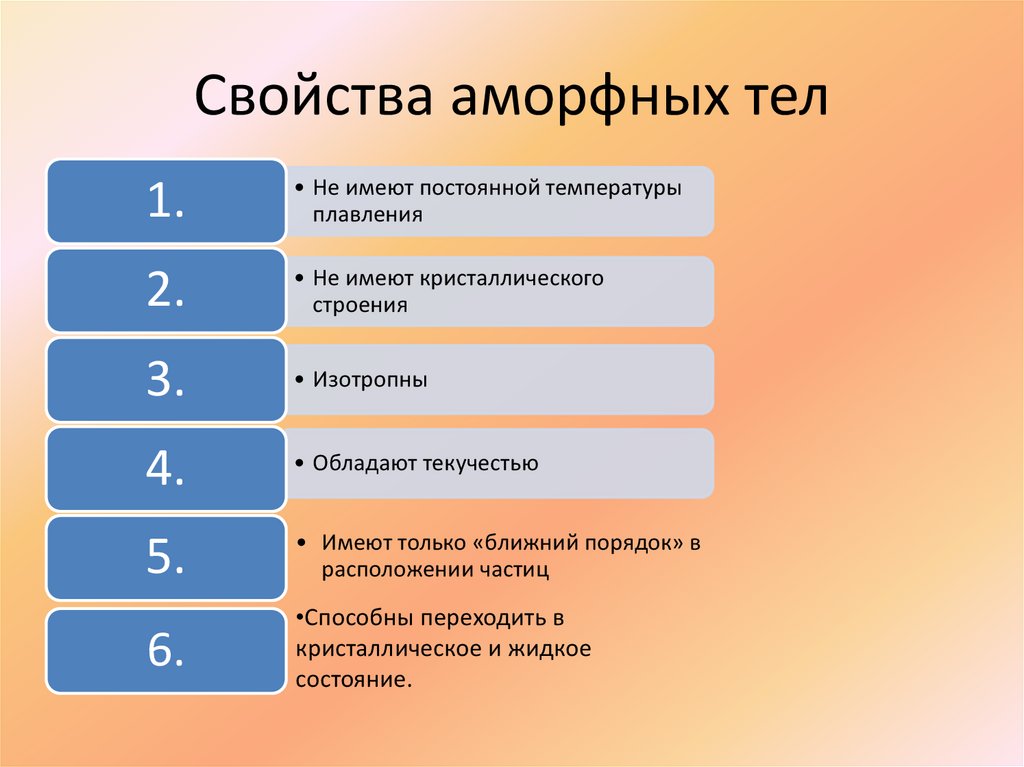 Свойства аморфных тел

1.

• Не имеют постоянной температуры плавления

2.

• Не имеют кристаллического строения

3.

• Изотропны

4.

• Обладают текучестью

5.

• Имеют только «ближний порядок» в расположении частиц

6.

•Способны переходить в кристаллическое и жидкое состояние.